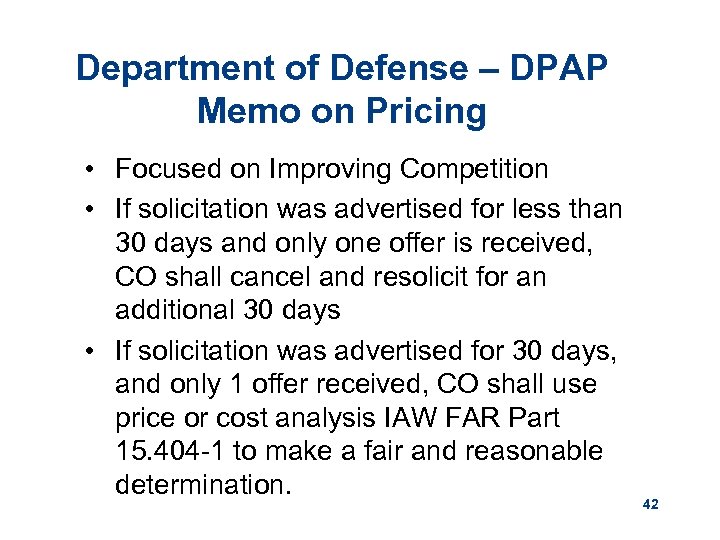 Department of Defense – DPAP Memo on Pricing

• Focused on Improving Competition
• If solicitation was advertised for less than 30 days and only one offer is received, CO shall cancel and resolicit for an additional 30 days
• If solicitation was advertised for 30 days, and only 1 offer received, CO shall use price or cost analysis IAW FAR Part 15.404-1 to make a fair and reasonable determination.

42